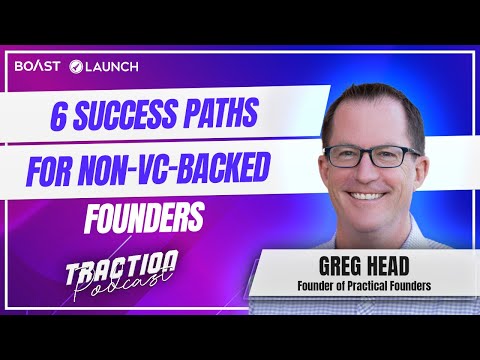 BOAST LAUNCH

6 SUCCESS PATHS FOR NON-VC-BACKED FOUNDERS

TRACTION Podcast

GREG HEAD
Founder of Practical Founders